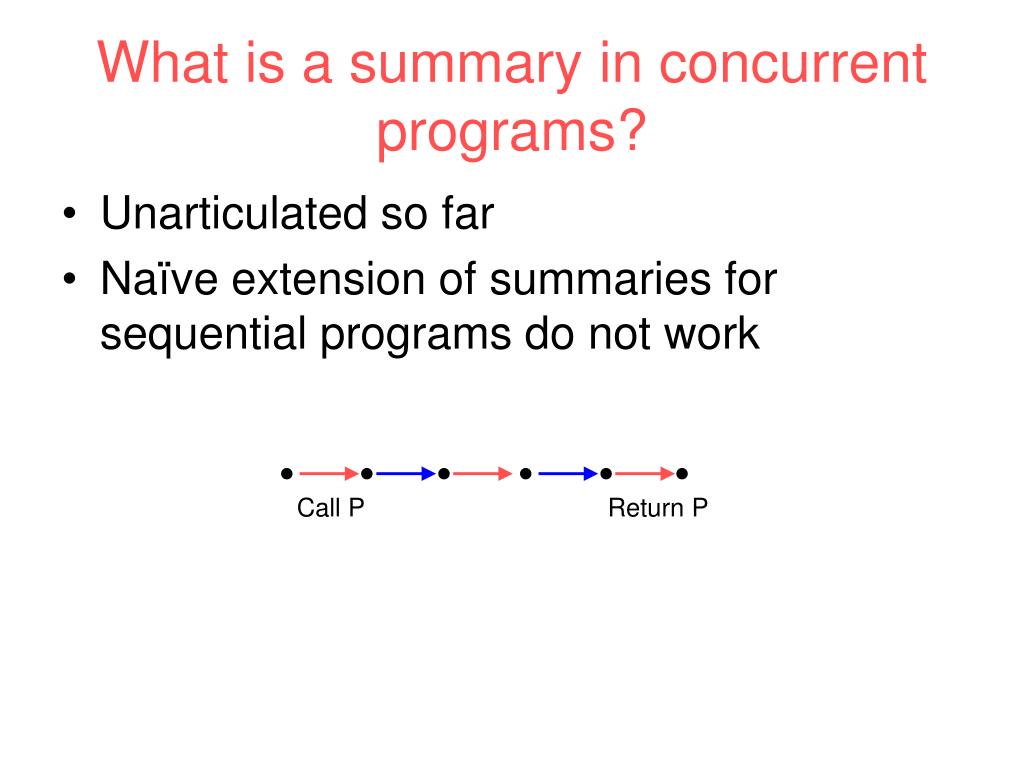 What is a summary in concurrent programs?

• Unarticulated so far
• Naïve extension of summaries for sequential programs do not work

Call P

Return P